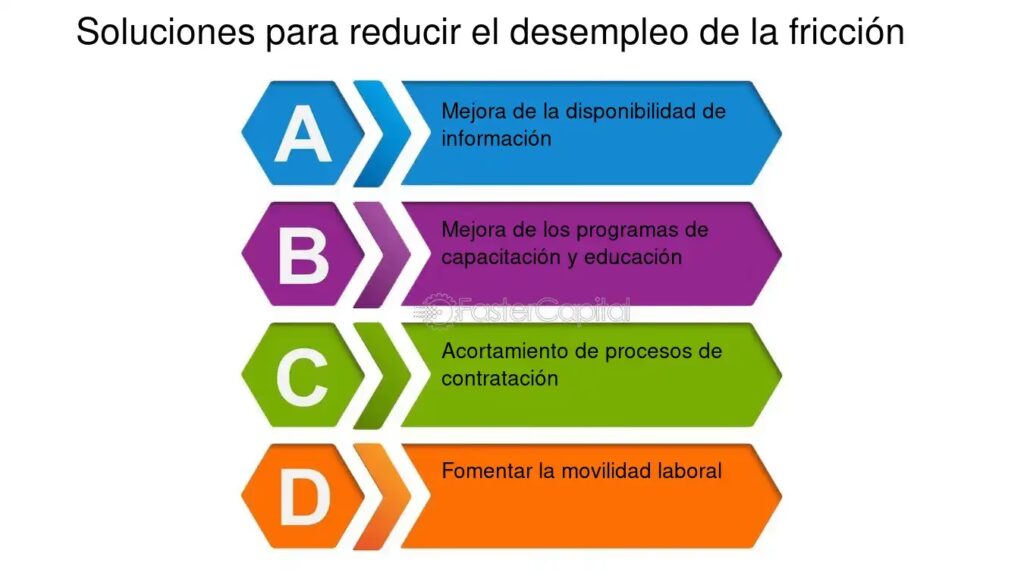 Soluciones para reducir el desempleo de la fricción

A

Mejora de la disponibilidad de información

B

Mejora de los programas de capacitación y educación

FasterCapital

C

Acortamiento de procesos de contratación

D

Fomentar la movilidad laboral